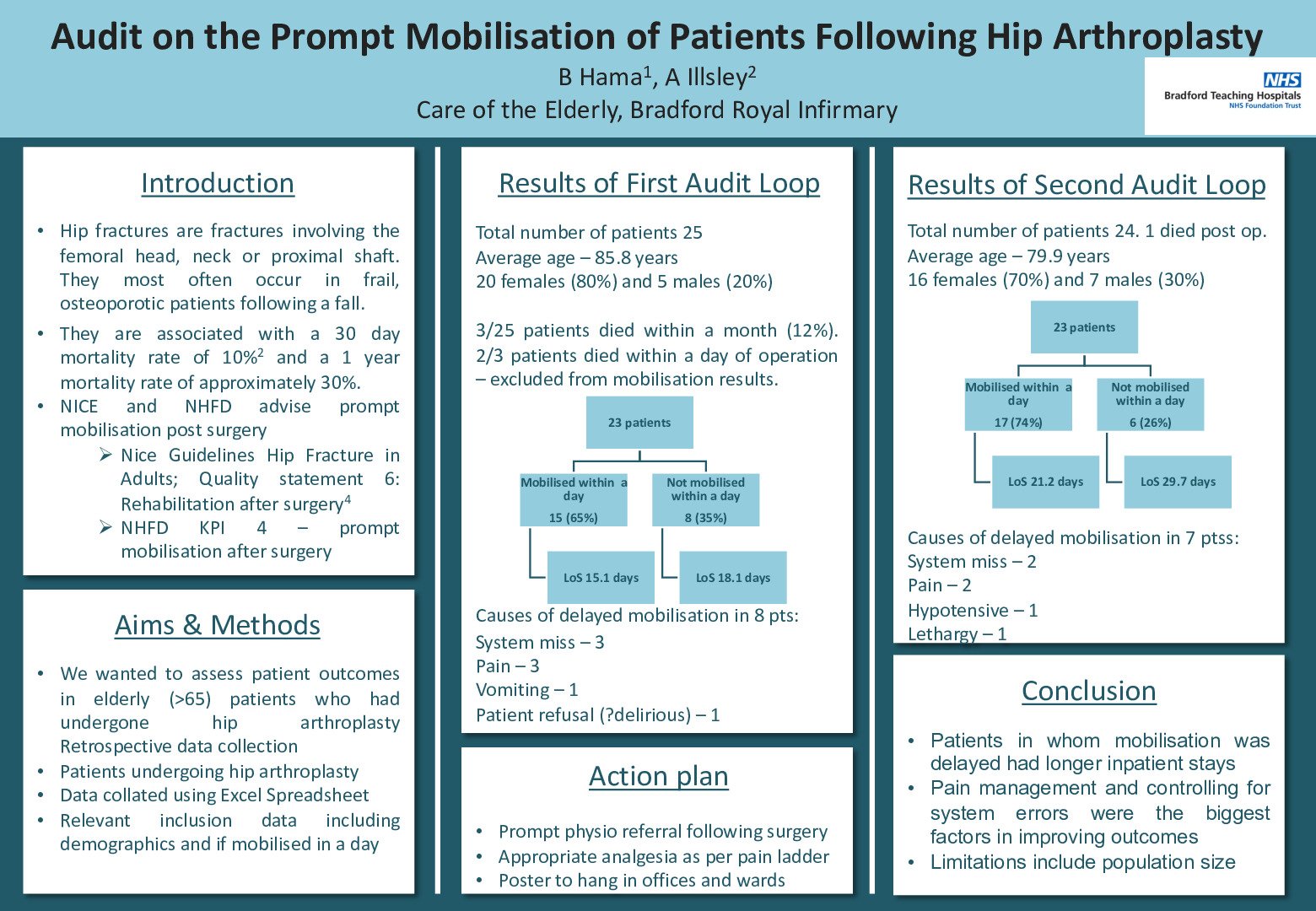 Audit on the Prompt Mobilisation of Patients Following Hip Arthroplasty

B Hama$^1$, A Illsley$^2$
Care of the Elderly, Bradford Royal Infirmary

NHS
Bradford Teaching Hospitals
NHS Foundation Trust

Introduction

• Hip fractures are fractures involving the femoral head, neck or proximal shaft. They most often occur in frail, osteoporotic patients following a fall.
• They are associated with a 30 day mortality rate of 10%$^2$ and a 1 year mortality rate of approximately 30%.
• NICE and NHFD advise prompt mobilisation post surgery
➢ Nice Guidelines Hip Fracture in Adults; Quality statement 6: Rehabilitation after surgery$^4$
➢ NHFD KPI 4 – prompt mobilisation after surgery

Aims & Methods

• We wanted to assess patient outcomes in elderly (>65) patients who had undergone hip arthroplasty Retrospective data collection
• Patients undergoing hip arthroplasty
• Data collated using Excel Spreadsheet
• Relevant inclusion data including demographics and if mobilised in a day

Results of First Audit Loop

Total number of patients 25
Average age – 85.8 years
20 females (80%) and 5 males (20%)

3/25 patients died within a month (12%). 2/3 patients died within a day of operation – excluded from mobilisation results.

23 patients
Mobilised within a day
15 (65%)
Not mobilised within a day
8 (35%)
LoS 15.1 days
LoS 18.1 days

Causes of delayed mobilisation in 8 pts:
System miss – 3
Pain – 3
Vomiting – 1
Patient refusal (?delirious) – 1

Action plan

• Prompt physio referral following surgery
• Appropriate analgesia as per pain ladder
• Poster to hang in offices and wards

Results of Second Audit Loop

Total number of patients 24. 1 died post op.
Average age – 79.9 years
16 females (70%) and 7 males (30%)

23 patients
Mobilised within a day
17 (74%)
Not mobilised within a day
6 (26%)
LoS 21.2 days
LoS 29.7 days

Causes of delayed mobilisation in 7 ptss:
System miss – 2
Pain – 2
Hypotensive – 1
Lethargy – 1

Conclusion

• Patients in whom mobilisation was delayed had longer inpatient stays
• Pain management and controlling for system errors were the biggest factors in improving outcomes
• Limitations include population size